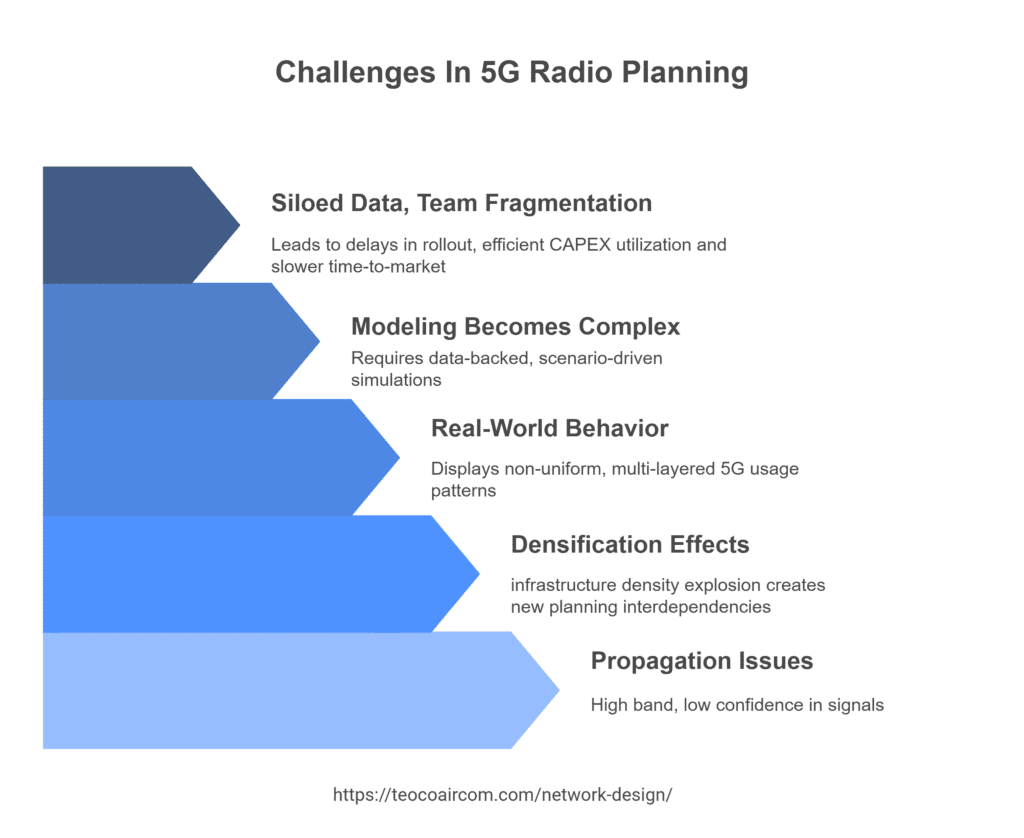 Challenges In 5G Radio Planning

Siloed Data, Team Fragmentation

Leads to delays in rollout, efficient CAPEX utilization and slower time-to-market

Modeling Becomes Complex

Requires data-backed, scenario-driven simulations

Real-World Behavior

Displays non-uniform, multi-layered 5G usage patterns

Densification Effects

infrastructure density explosion creates new planning interdependencies

Propagation Issues

High band, low confidence in signals

https://teocoaircom.com/network-design/